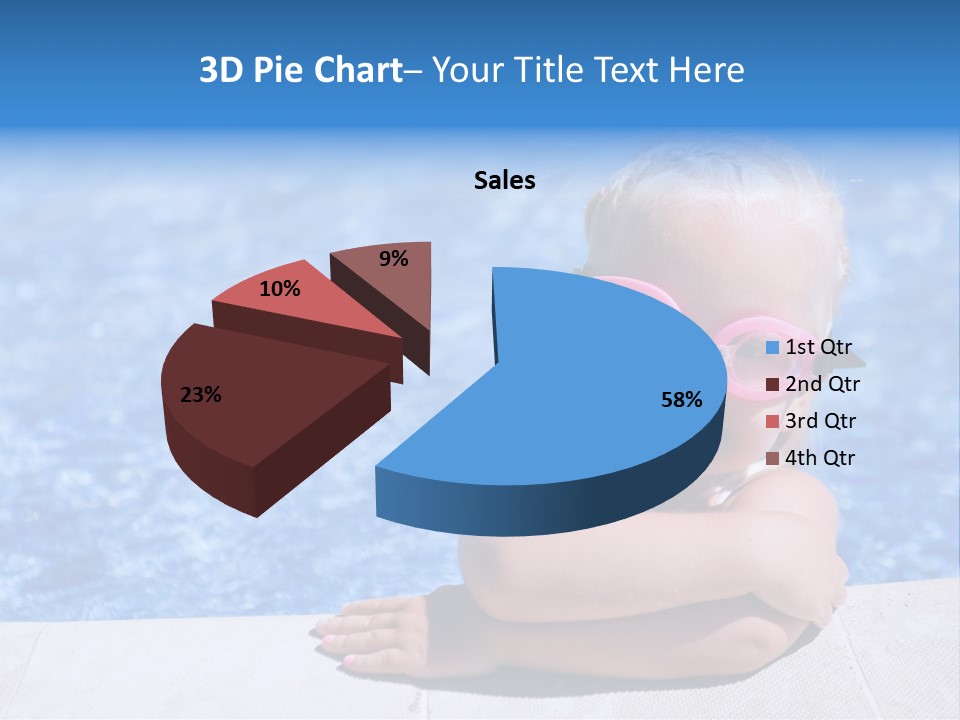 3D Pie Chart– Your Title Text Here

Sales

9%
10%
23%
58%

1st Qtr
2nd Qtr
3rd Qtr
4th Qtr